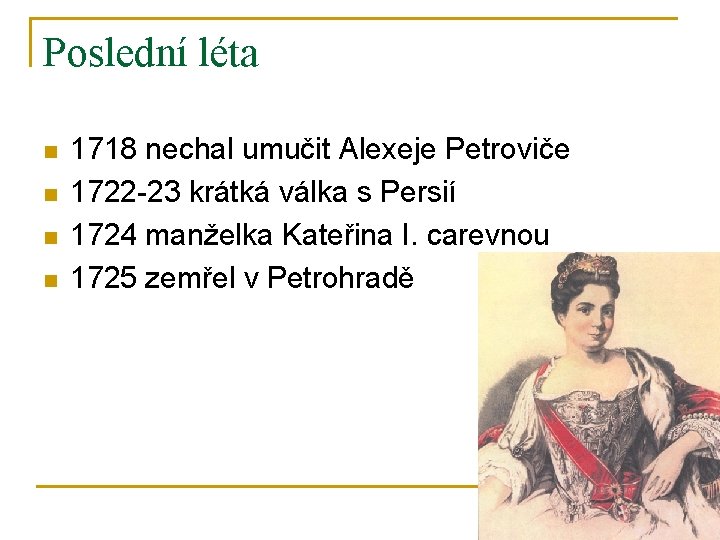 Poslední léta

1718 nechal umučit Alexeje Petroviče

1722-23 krátká válka s Persií

1724 manželka Kateřina I. carevnou

1725 zemřel v Petrohradě